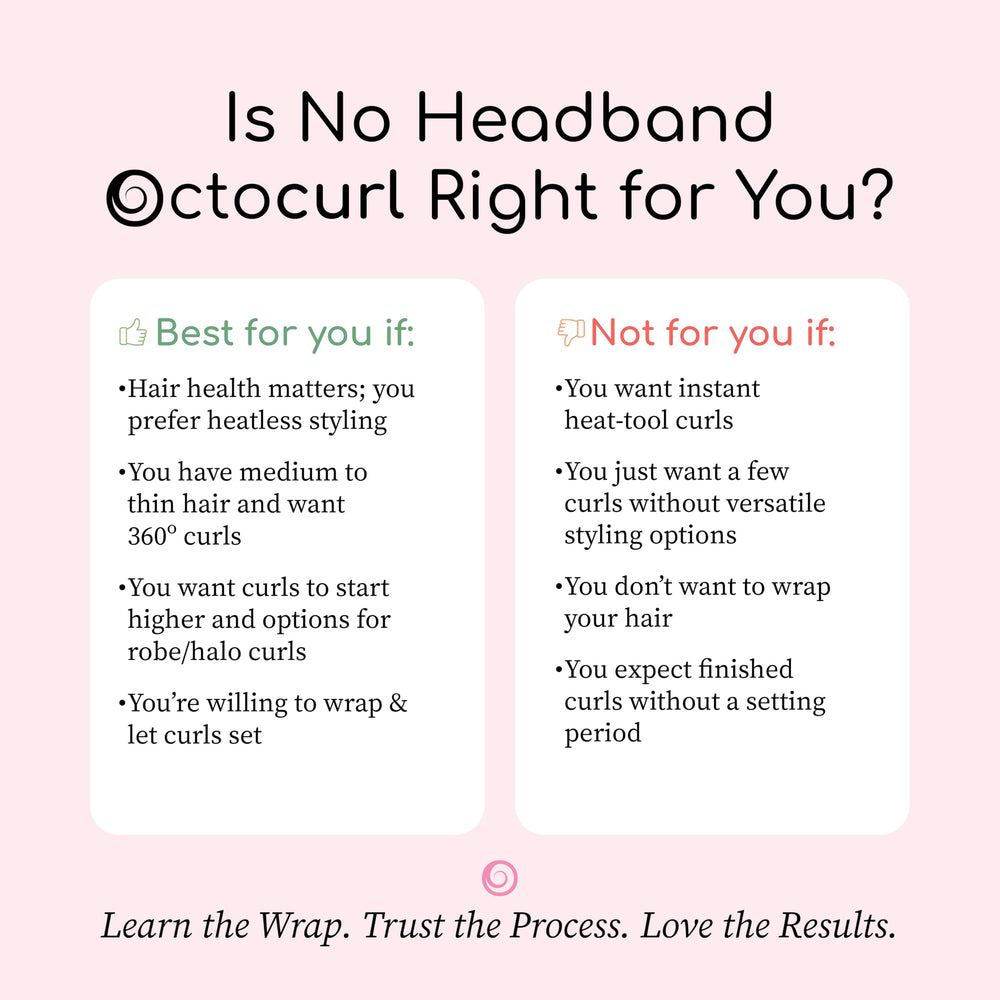 Is No Headband Octocurl Right for You?

Best for you if:

•Hair health matters; you prefer heatless styling

•You have medium to thin hair and want 360° curls

•You want curls to start higher and options for robe/halo curls

•You're willing to wrap & let curls set

Not for you if:

•You want instant heat-tool curls

•You just want a few curls without versatile styling options

•You don't want to wrap your hair

•You expect finished curls without a setting period

Learn the Wrap. Trust the Process. Love the Results.